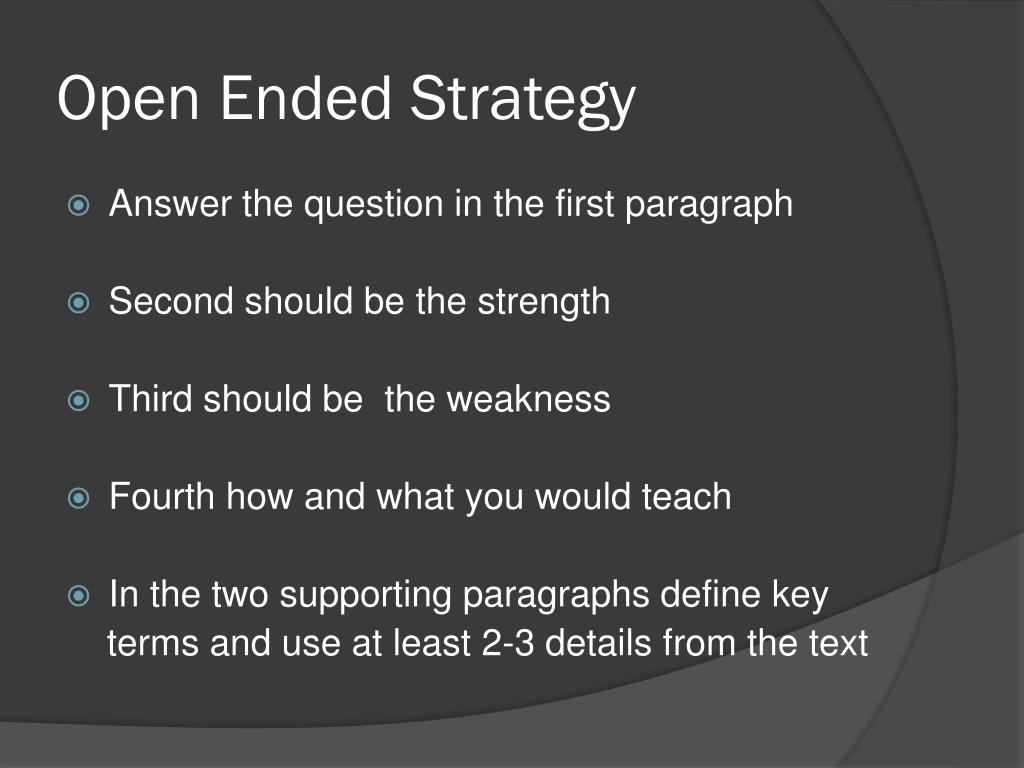 Open Ended Strategy

Answer the question in the first paragraph

Second should be the strength

Third should be  the weakness

Fourth how and what you would teach

In the two supporting paragraphs define key terms and use at least 2-3 details from the text